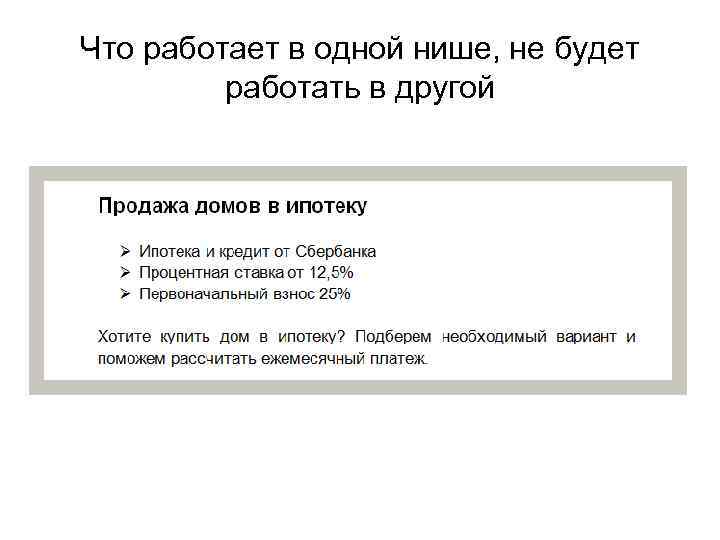 Что работает в одной нише, не будет работать в другой

Продажа домов в ипотеку

➢ Ипотека и кредит от Сбербанка
➢ Процентная ставка от 12,5%
➢ Первоначальный взнос 25%

Хотите купить дом в ипотеку? Подберем необходимый вариант и поможем рассчитать ежемесячный платеж.